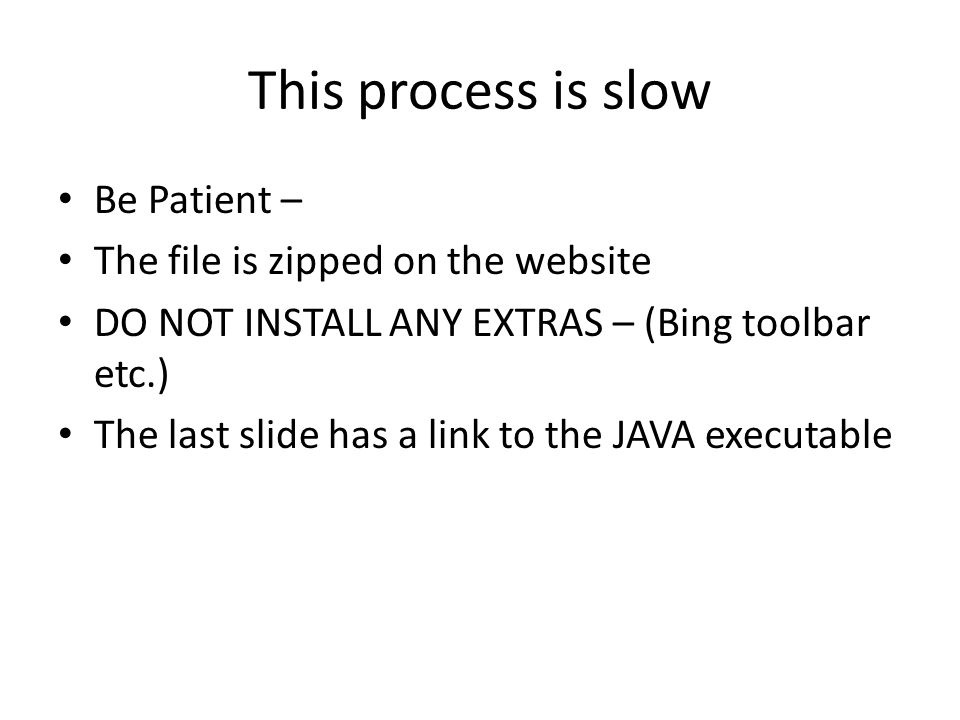 This process is slow

• Be Patient –
• The file is zipped on the website
• DO NOT INSTALL ANY EXTRAS – (Bing toolbar etc.)
• The last slide has a link to the JAVA executable